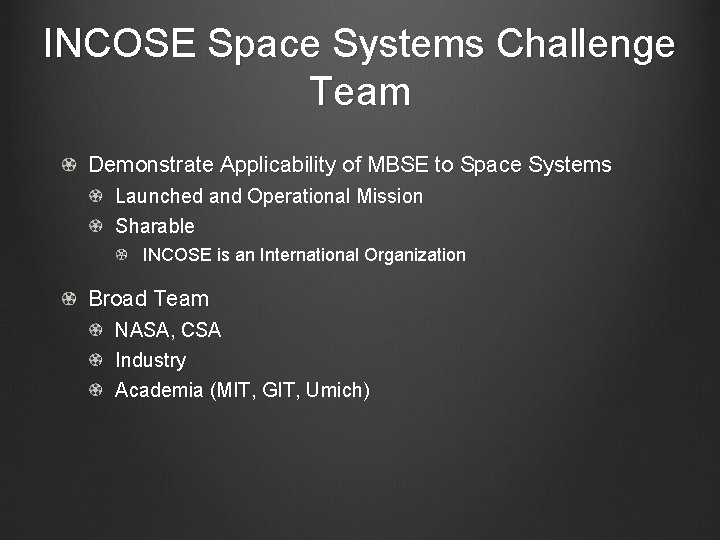 INCOSE Space Systems Challenge Team

Demonstrate Applicability of MBSE to Space Systems

Launched and Operational Mission

Sharable

INCOSE is an International Organization

Broad Team

NASA, CSA

Industry

Academia (MIT, GIT, Umich)